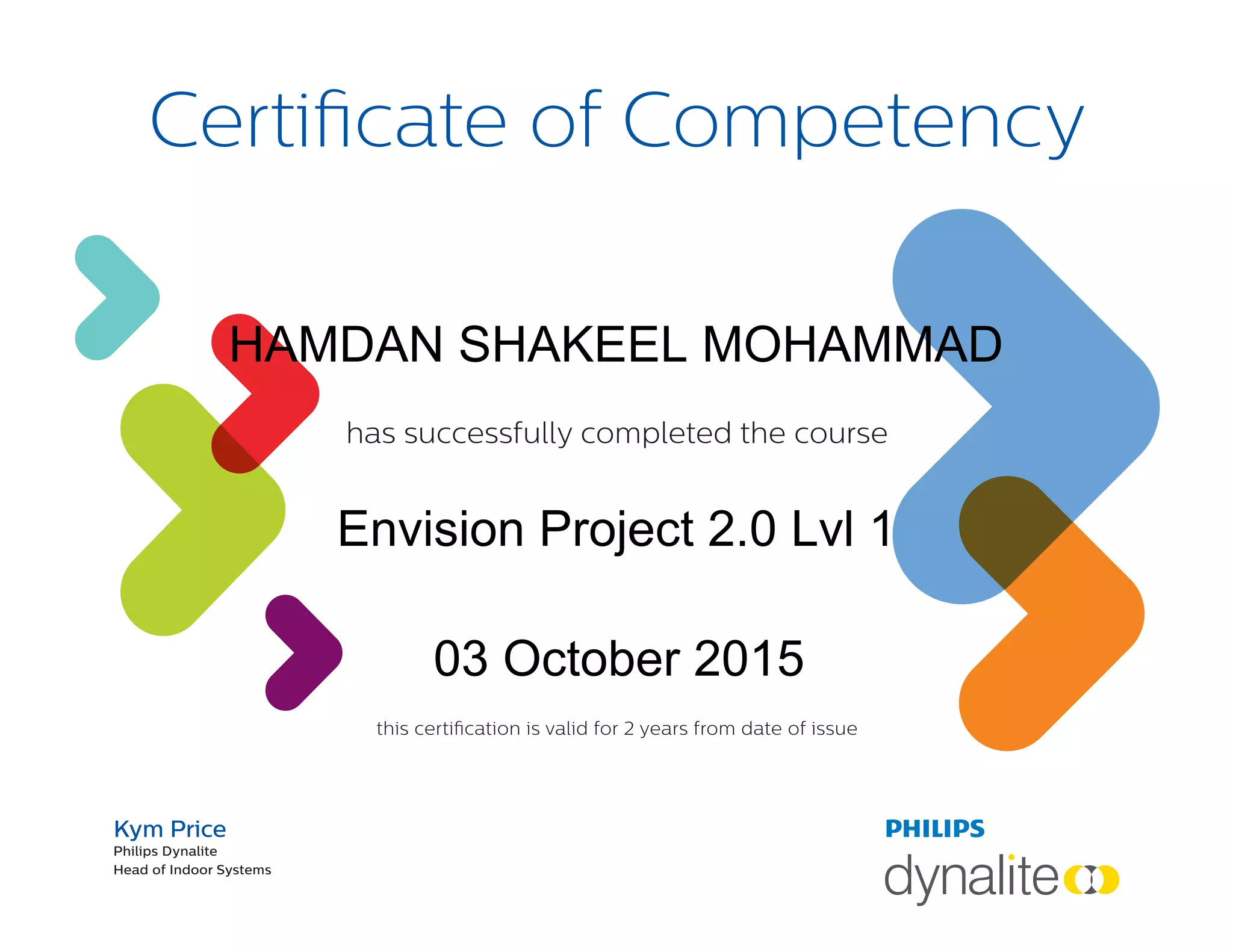 Certificate of Competency

HAMDAN SHAKEEL MOHAMMAD

has successfully completed the course

Envision Project 2.0 Lvl 1

03 October 2015

this certification is valid for 2 years from date of issue

Kym Price
Philips Dynalite
Head of Indoor Systems

PHILIPS
dynalite